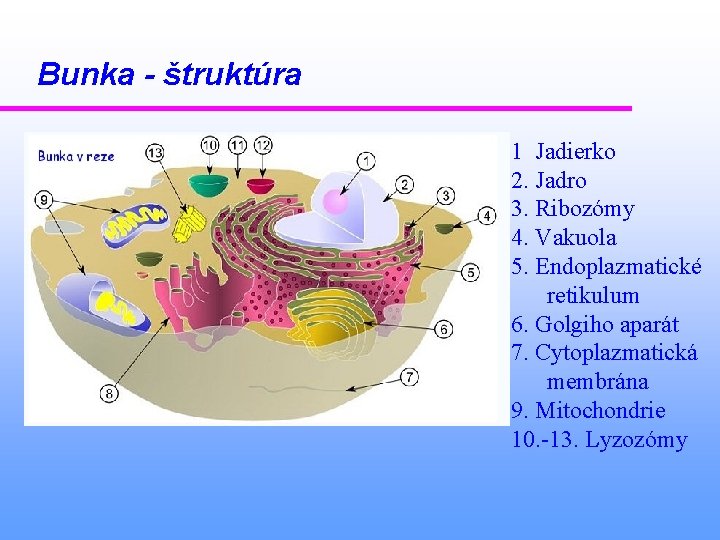 Bunka - štruktúra

Bunka v reze

13
10
11
12
1
2
3
4
9
5
6
7
8

1 Jadierko
2. Jadro
3. Ribozómy
4. Vakuola
5. Endoplazmatické retikulum
6. Golgiho aparát
7. Cytoplazmatická membrána
9. Mitochondrie
10.-13. Lyzozómy